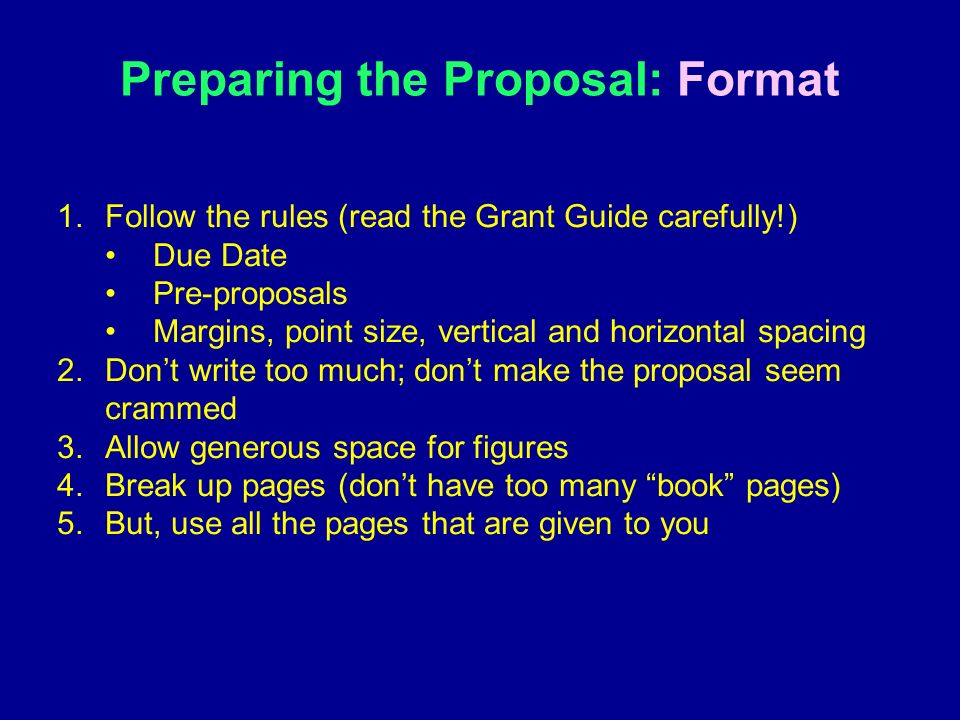 Preparing the Proposal: Format

1. Follow the rules (read the Grant Guide carefully!)
   • Due Date
   • Pre-proposals
   • Margins, point size, vertical and horizontal spacing
2. Don’t write too much; don’t make the proposal seem crammed
3. Allow generous space for figures
4. Break up pages (don’t have too many “book” pages)
5. But, use all the pages that are given to you